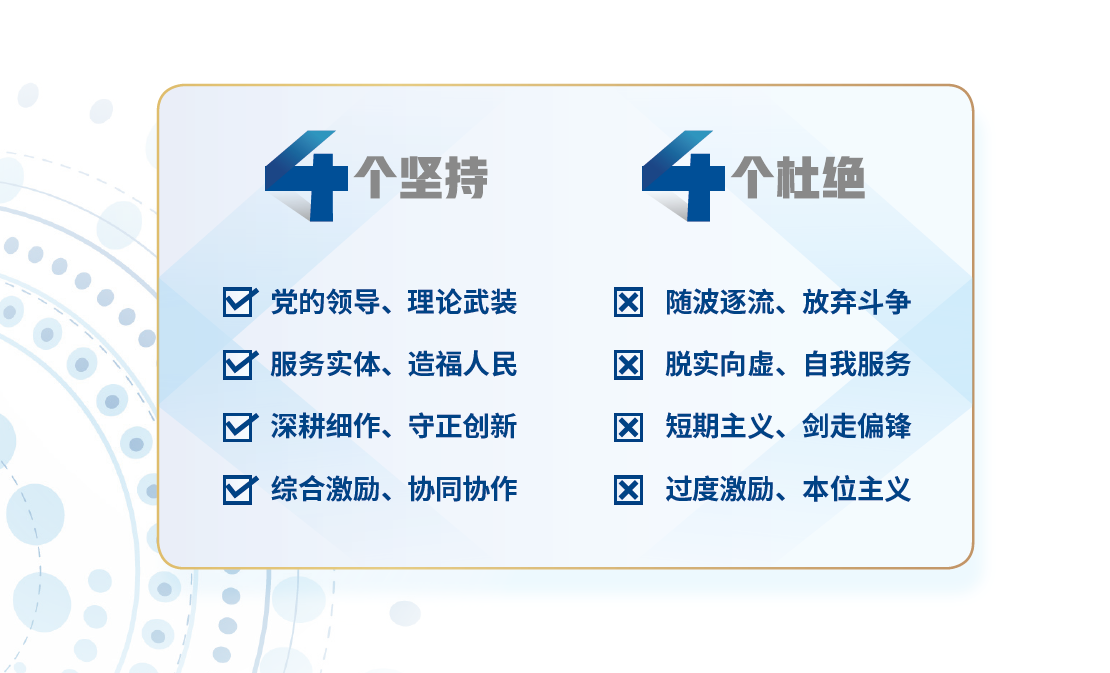 4个坚持

党的领导、理论武装
服务实体、造福人民
深耕细作、守正创新
综合激励、协同协作

4个杜绝

随波逐流、放弃斗争
脱实向虚、自我服务
短期主义、剑走偏锋
过度激励、本位主义